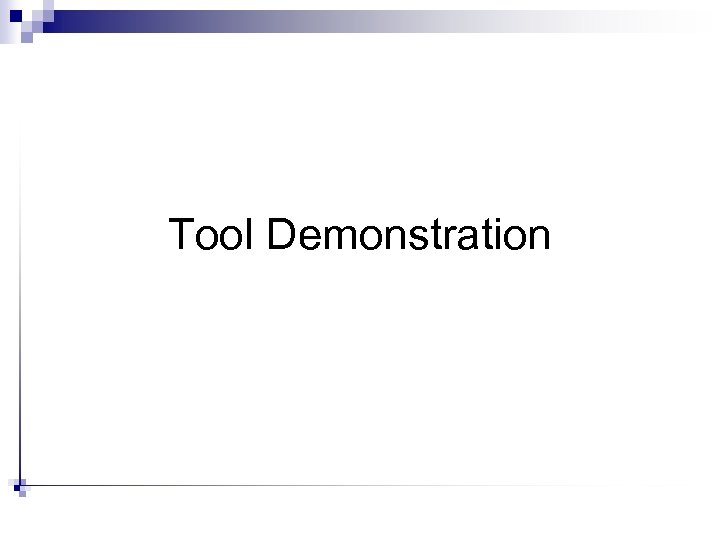 Tool Demonstration